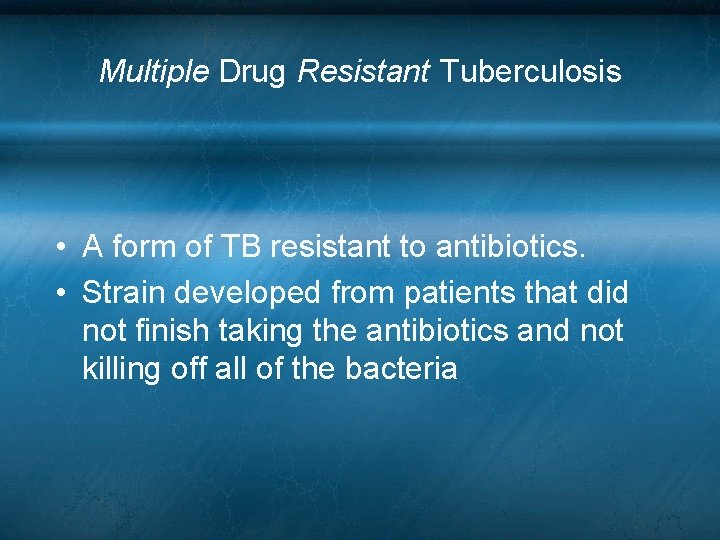 Multiple Drug Resistant Tuberculosis

• A form of TB resistant to antibiotics.
• Strain developed from patients that did not finish taking the antibiotics and not killing off all of the bacteria